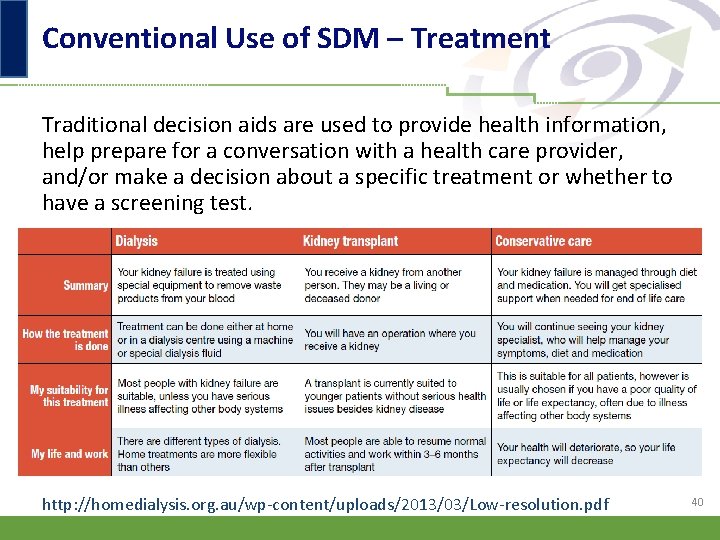 Conventional Use of SDM – Treatment

Traditional decision aids are used to provide health information, help prepare for a conversation with a health care provider, and/or make a decision about a specific treatment or whether to have a screening test.

| | Dialysis | Kidney transplant | Conservative care |
|---|---|---|---|
| Summary | Your kidney failure is treated using special equipment to remove waste products from your blood | You receive a kidney from another person. They may be a living or deceased donor | Your kidney failure is managed through diet and medication. You will get specialised support when needed for end of life care |
| How the treatment is done | Treatment can be done either at home or in a dialysis centre using a machine or special dialysis fluid | You will have an operation where you receive a kidney | You will continue seeing your kidney specialist, who will help manage your symptoms, diet and medication |
| My suitability for this treatment | Most people with kidney failure are suitable, unless you have serious illness affecting other body systems | A transplant is currently suited to younger patients without serious health issues besides kidney disease | This is suitable for all patients, however is usually chosen if you have a poor quality of life or life expectancy, often due to illness affecting other body systems |
| My life and work | There are different types of dialysis. Home treatments are more flexible than others | Most people are able to resume normal activities and work within 3–6 months after transplant | Your health will deteriorate, so your life expectancy will decrease |

http://homedialysis.org.au/wp-content/uploads/2013/03/Low-resolution.pdf

40